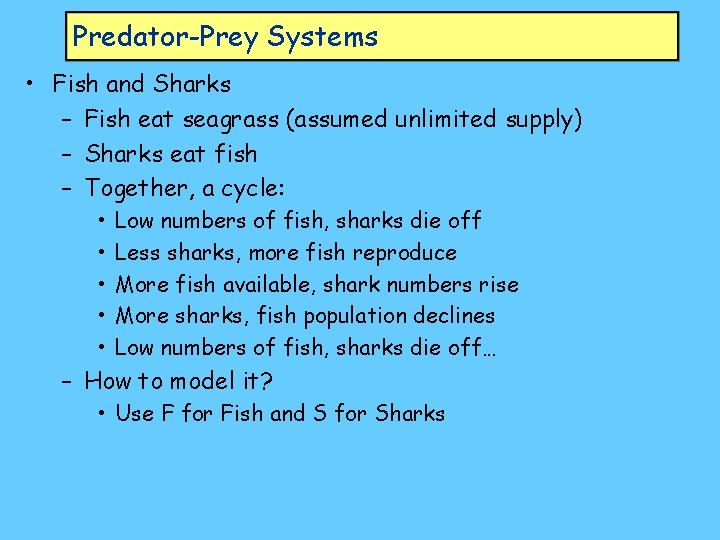 Predator-Prey Systems

• Fish and Sharks
– Fish eat seagrass (assumed unlimited supply)
– Sharks eat fish
– Together, a cycle:
• Low numbers of fish, sharks die off
• Less sharks, more fish reproduce
• More fish available, shark numbers rise
• More sharks, fish population declines
• Low numbers of fish, sharks die off…
– How to model it?
• Use F for Fish and S for Sharks